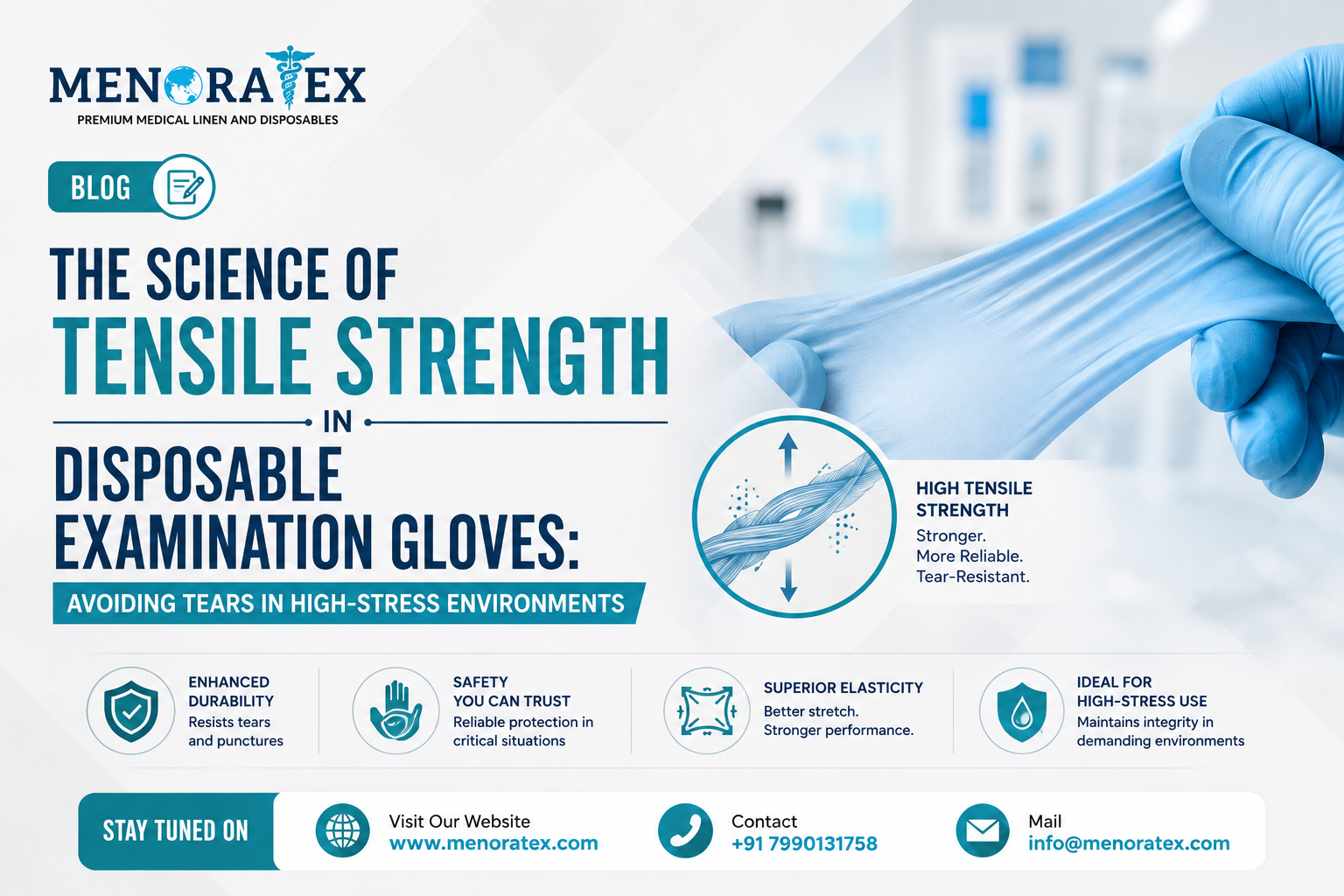 MENORATEX
PREMIUM MEDICAL LINEN AND DISPOSABLES

BLOG

THE SCIENCE OF
TENSILE STRENGTH
IN
DISPOSABLE EXAMINATION GLOVES:
AVOIDING TEARS IN HIGH-STRESS ENVIRONMENTS

HIGH TENSILE STRENGTH
Stronger.
More Reliable.
Tear-Resistant.

ENHANCED DURABILITY
Resists tears and punctures

SAFETY YOU CAN TRUST
Reliable protection in critical situations

SUPERIOR ELASTICITY
Better stretch.
Stronger performance.

IDEAL FOR HIGH-STRESS USE
Maintains integrity in demanding environments

STAY TUNED ON

Visit Our Website
www.menoratex.com

Contact
+91 7990131758

Mail
info@menoratex.com